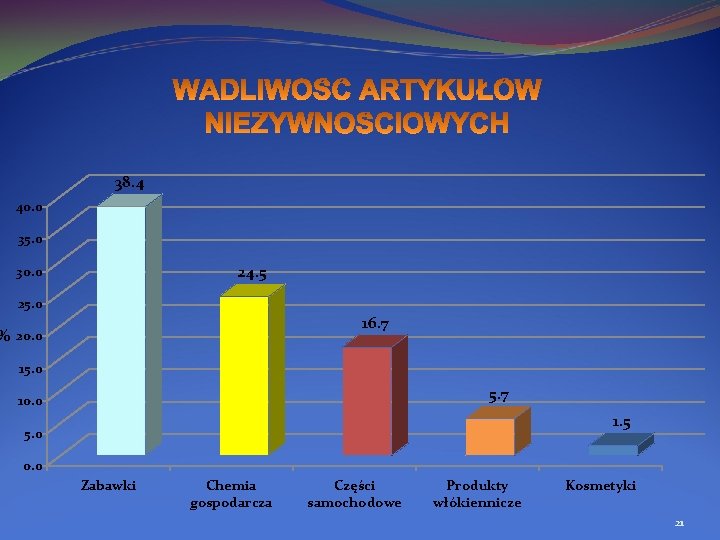 WADLIWOSC ARTYKUŁOW NIEZYWNOSCIOWYCH

%

40.0
35.0
30.0
25.0
20.0
15.0
10.0
5.0
0.0

38.4
24.5
16.7
5.7
1.5

Zabawki
Chemia gospodarcza
Części samochodowe
Produkty włókiennicze
Kosmetyki

21